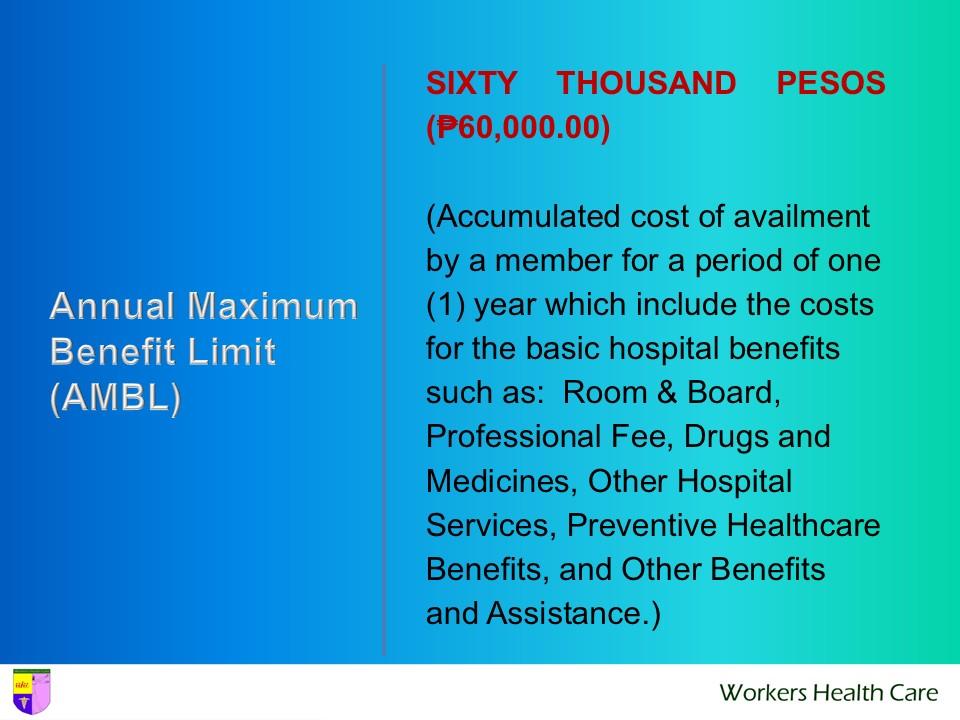 Annual Maximum Benefit Limit (AMBL)

SIXTY THOUSAND PESOS (₱60,000.00)

(Accumulated cost of availment by a member for a period of one (1) year which include the costs for the basic hospital benefits such as: Room & Board, Professional Fee, Drugs and Medicines, Other Hospital Services, Preventive Healthcare Benefits, and Other Benefits and Assistance.)

Workers Health Care